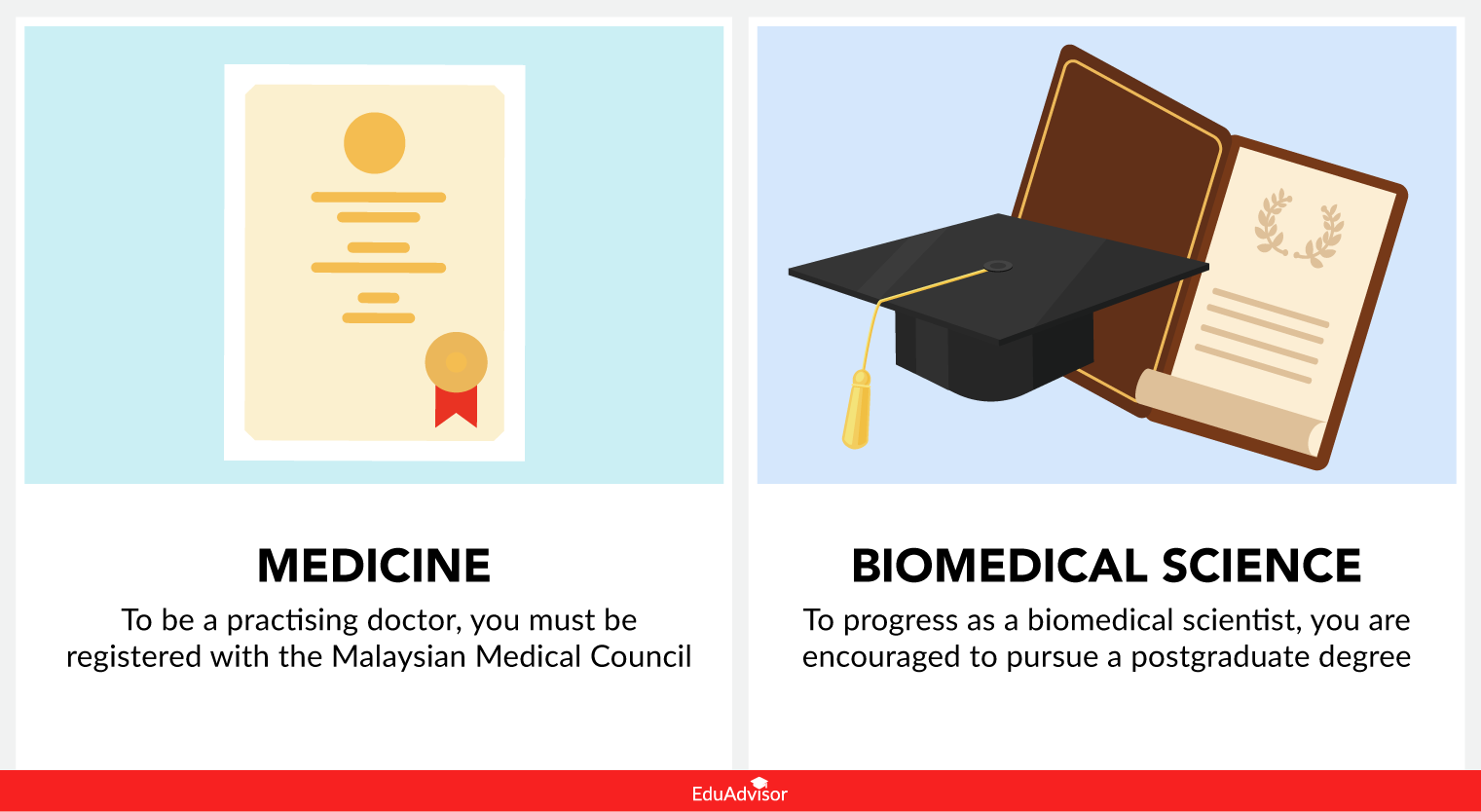 MEDICINE

To be a practising doctor, you must be registered with the Malaysian Medical Council

BIOMEDICAL SCIENCE

To progress as a biomedical scientist, you are encouraged to pursue a postgraduate degree

EduAdvisor